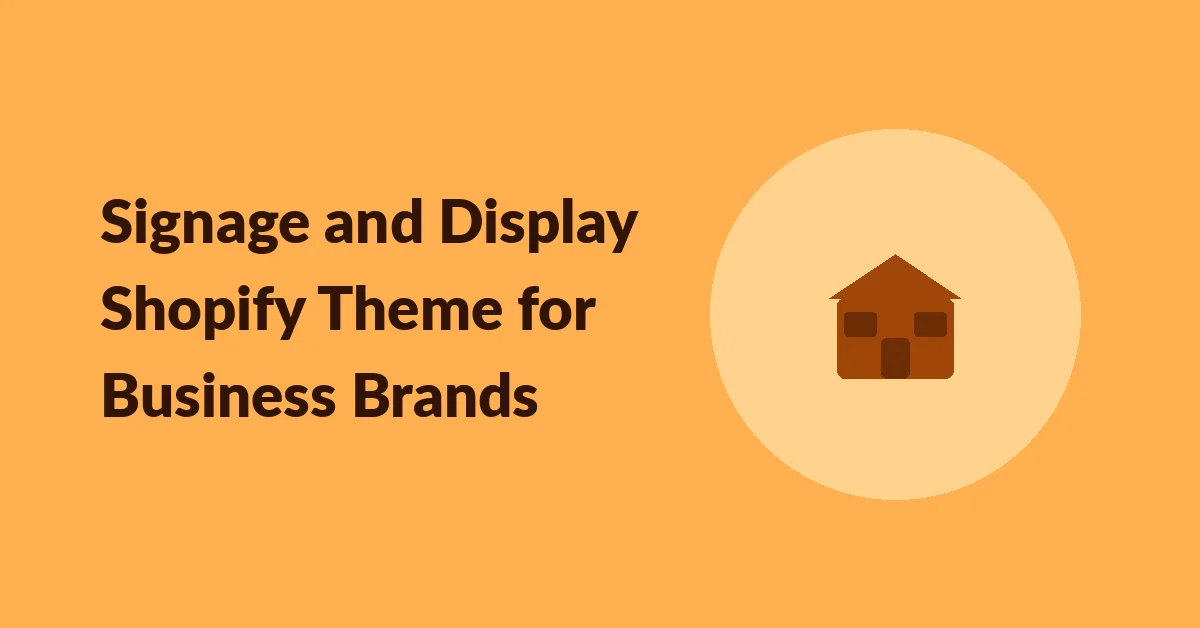 Signage and Display Shopify Theme for Business Brands